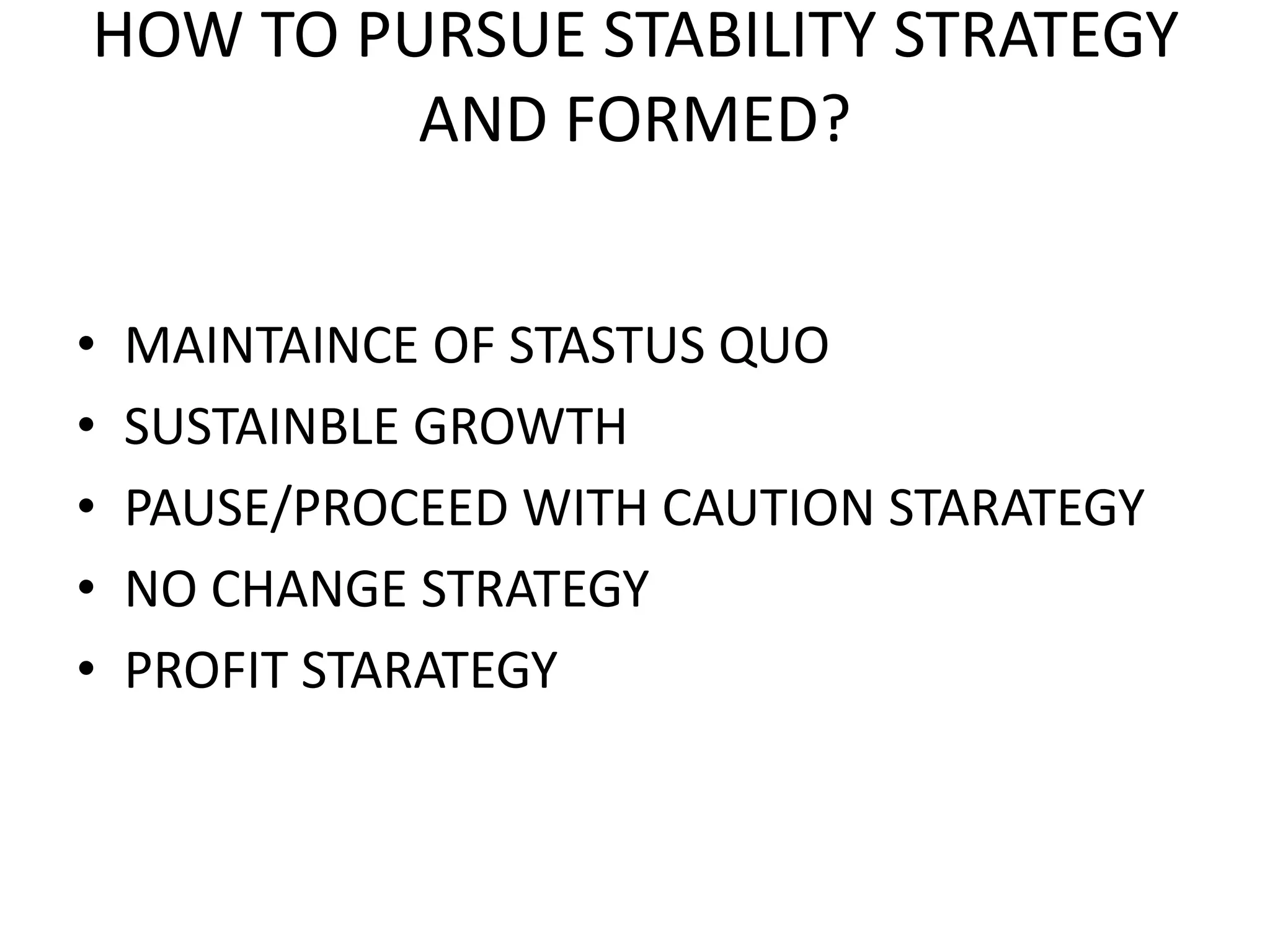 HOW TO PURSUE STABILITY STRATEGY AND FORMED?

• MAINTAINCE OF STASTUS QUO
• SUSTAINBLE GROWTH
• PAUSE/PROCEED WITH CAUTION STARATEGY
• NO CHANGE STRATEGY
• PROFIT STARATEGY